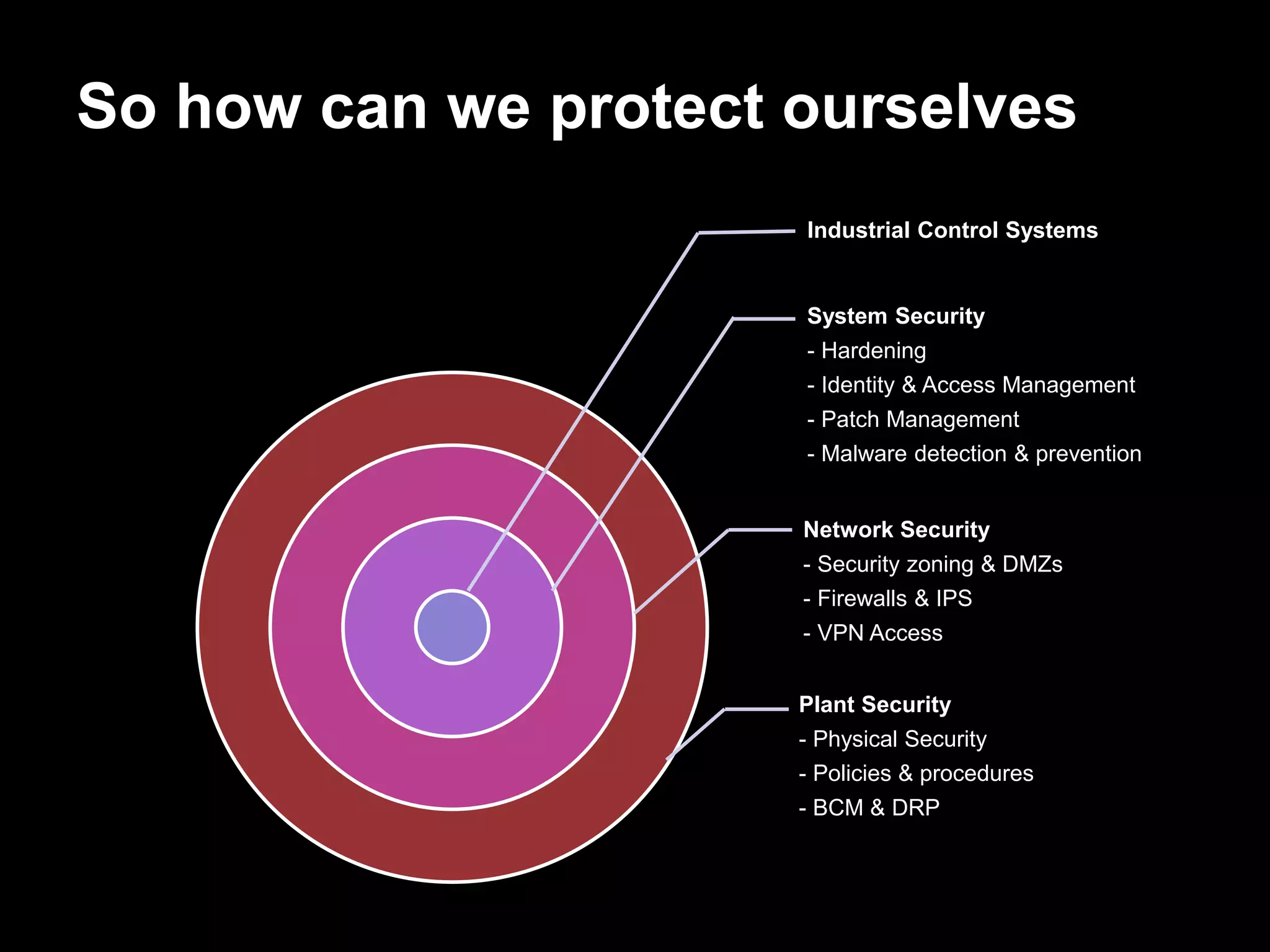 So how can we protect ourselves

Industrial Control Systems

System Security
- Hardening
- Identity & Access Management
- Patch Management
- Malware detection & prevention

Network Security
- Security zoning & DMZs
- Firewalls & IPS
- VPN Access

Plant Security
- Physical Security
- Policies & procedures
- BCM & DRP